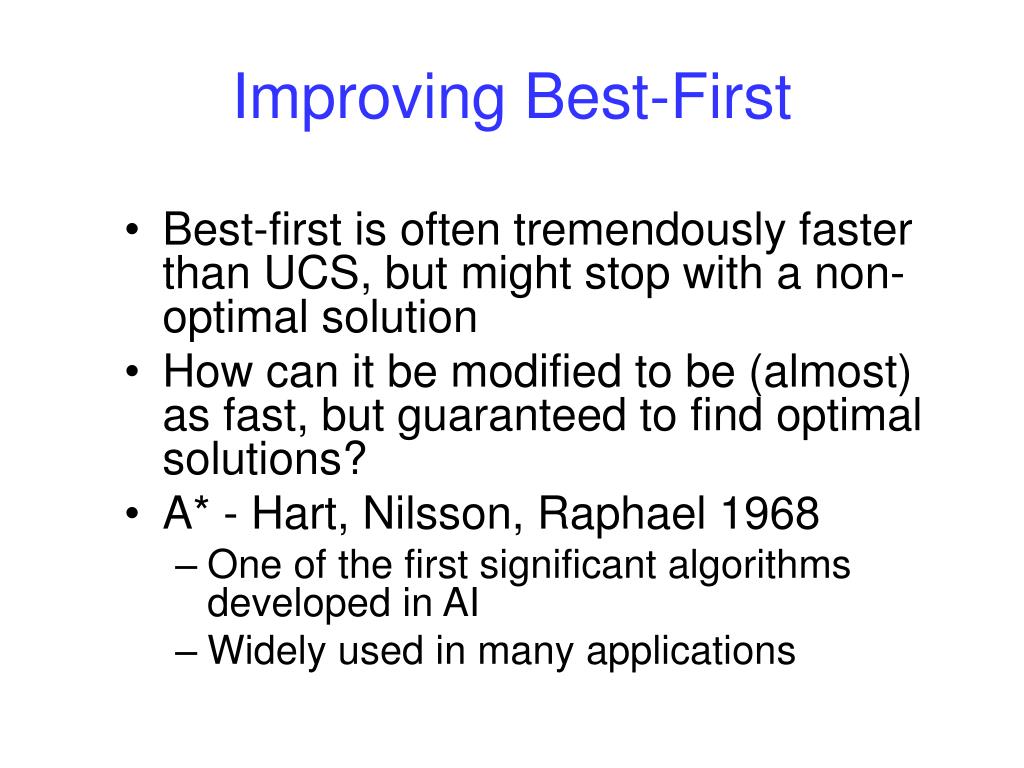 Improving Best-First

• Best-first is often tremendously faster than UCS, but might stop with a non-optimal solution
• How can it be modified to be (almost) as fast, but guaranteed to find optimal solutions?
• A* - Hart, Nilsson, Raphael 1968
– One of the first significant algorithms developed in AI
– Widely used in many applications